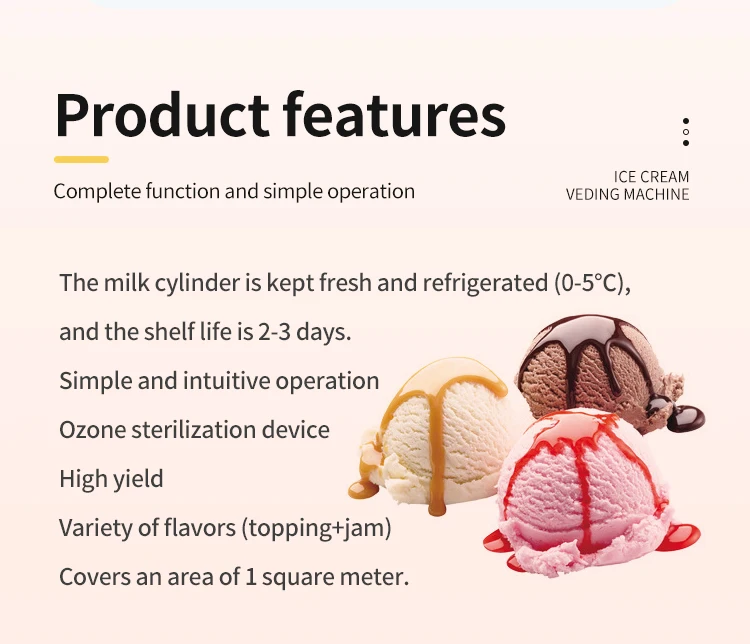 Product features

Complete function and simple operation

ICE CREAM
VEDING MACHINE

The milk cylinder is kept fresh and refrigerated (0-5°C), and the shelf life is 2-3 days.

Simple and intuitive operation

Ozone sterilization device

High yield

Variety of flavors (topping+jam)

Covers an area of 1 square meter.